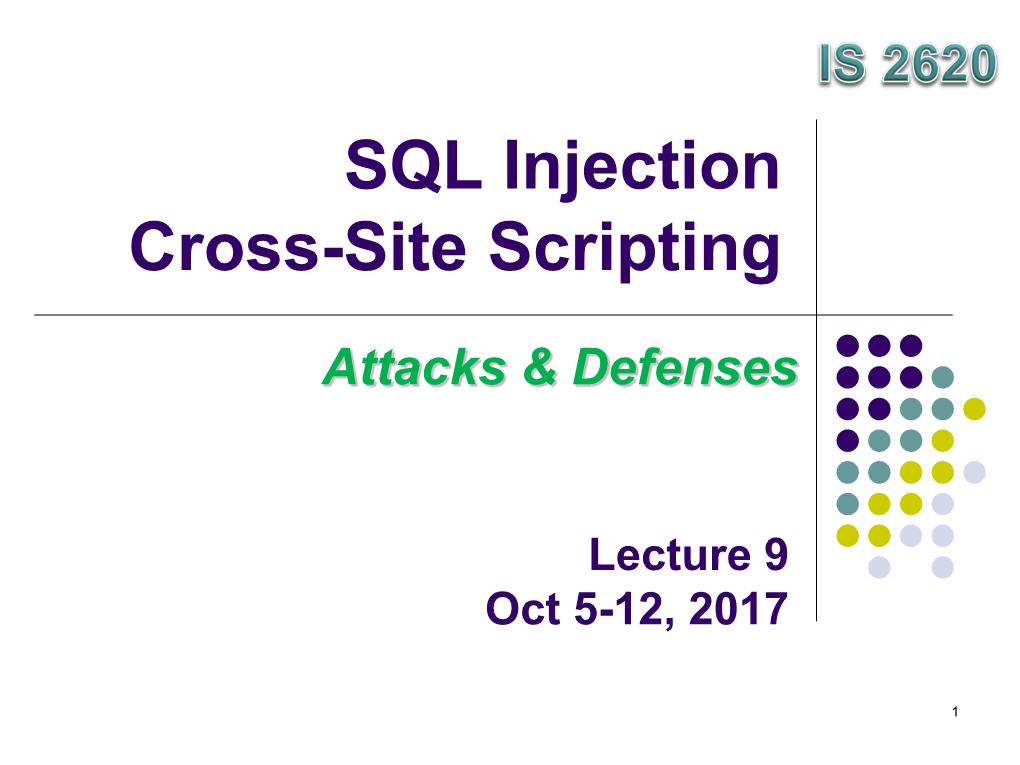 IS 2620

SQL Injection
Cross-Site Scripting

Attacks & Defenses

Lecture 9
Oct 5-12, 2017

1